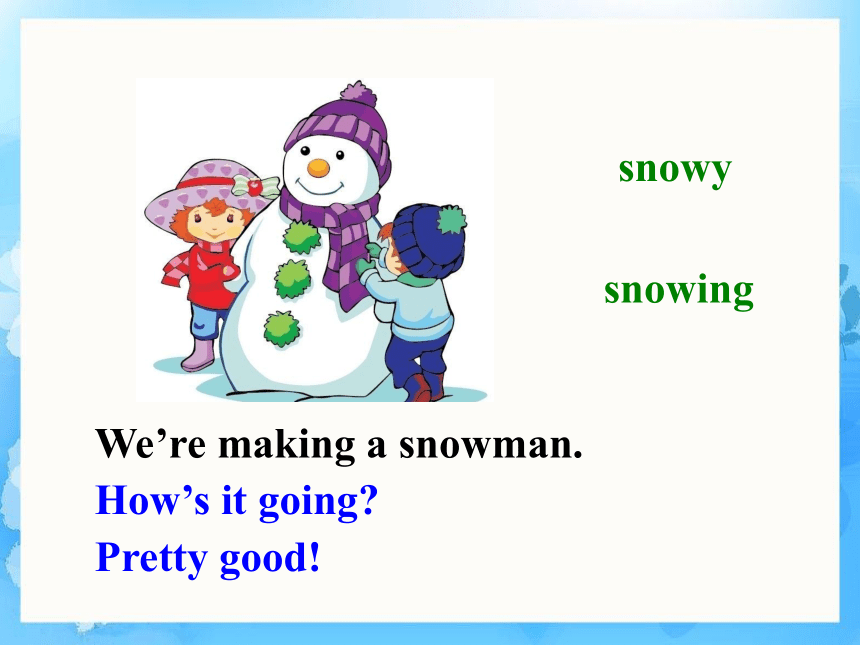 snowy

snowing

We’re making a snowman.

How’s it going?

Pretty good!